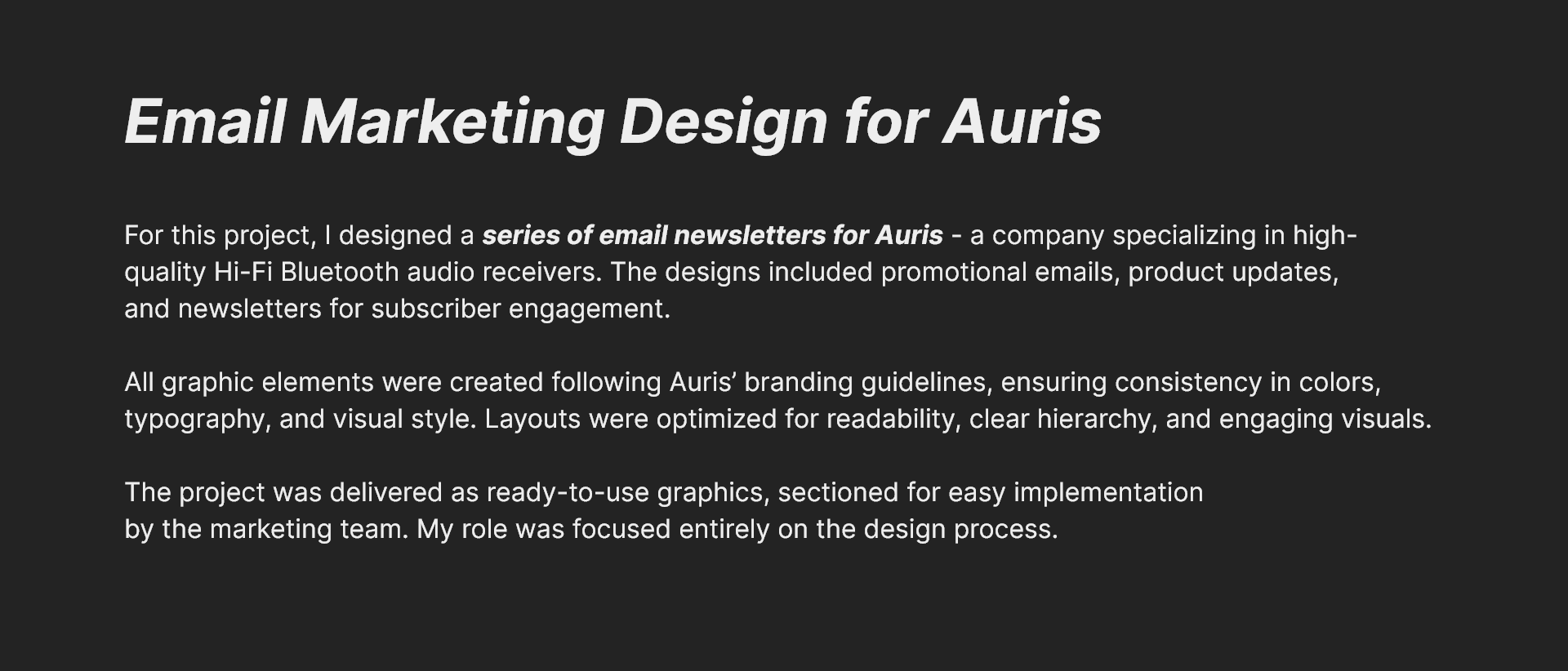 Email Marketing Design for Auris

For this project, I designed a series of email newsletters for Auris - a company specializing in high-quality Hi-Fi Bluetooth audio receivers. The designs included promotional emails, product updates, and newsletters for subscriber engagement.

All graphic elements were created following Auris’ branding guidelines, ensuring consistency in colors, typography, and visual style. Layouts were optimized for readability, clear hierarchy, and engaging visuals.

The project was delivered as ready-to-use graphics, sectioned for easy implementation by the marketing team. My role was focused entirely on the design process.